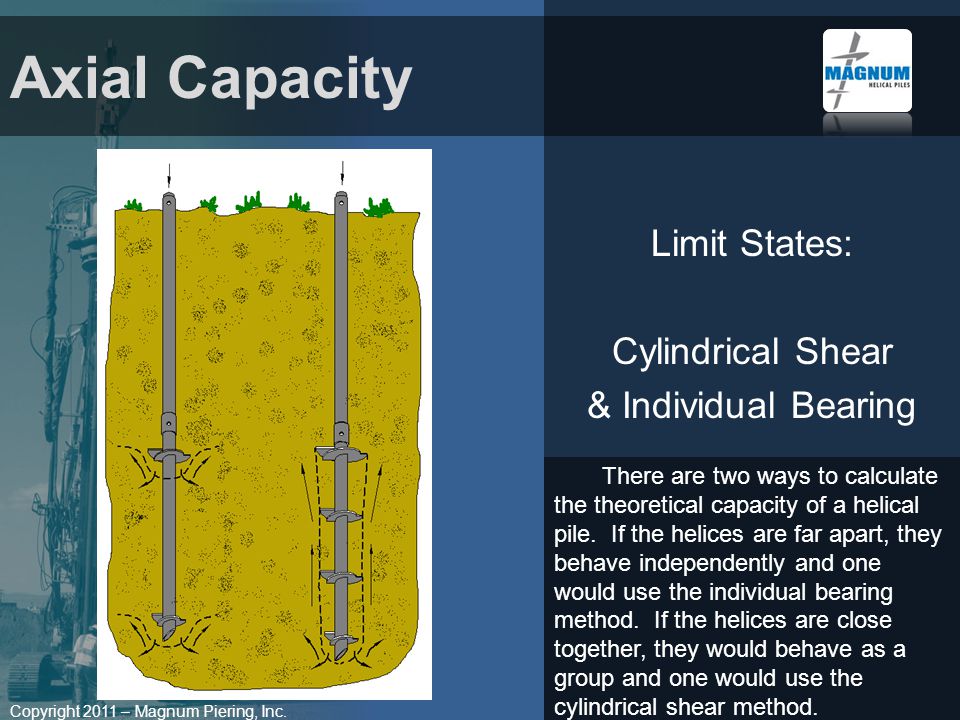 Axial Capacity

MAGNUM
HELICAL PILES

Limit States:

Cylindrical Shear & Individual Bearing

There are two ways to calculate the theoretical capacity of a helical pile. If the helices are far apart, they behave independently and one would use the individual bearing method. If the helices are close together, they would behave as a group and one would use the cylindrical shear method.

Copyright 2011 – Magnum Piering, Inc.